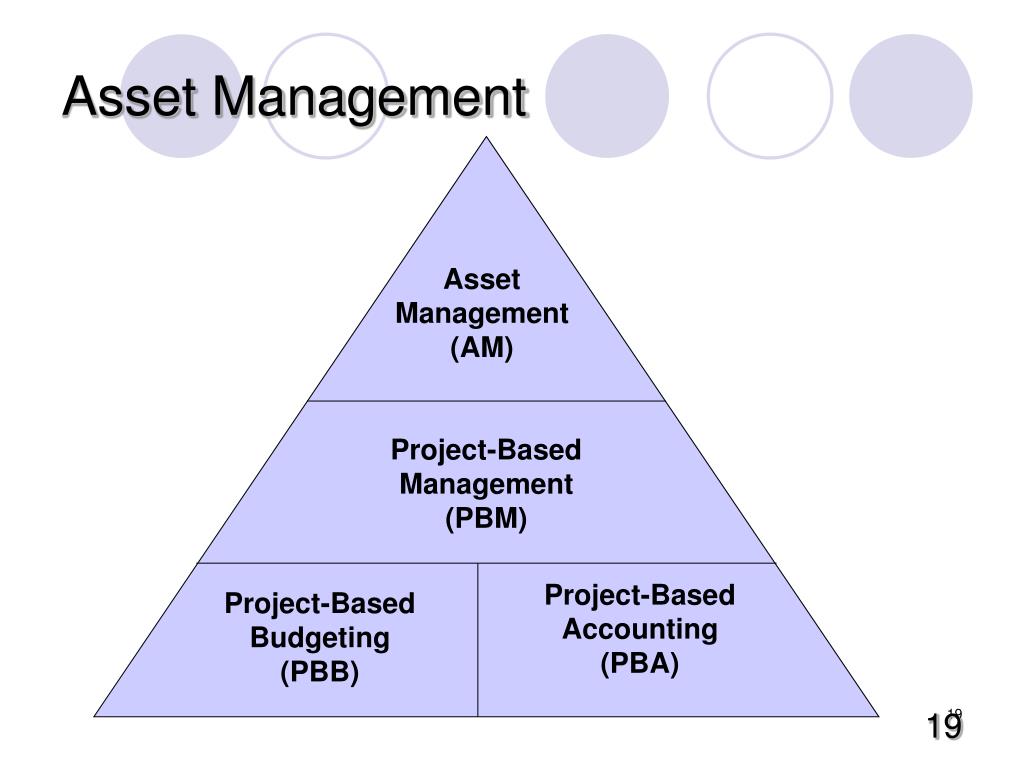 Asset Management

Asset Management (AM)

Project-Based Management (PBM)

Project-Based Budgeting (PBB)

Project-Based Accounting (PBA)

19

19